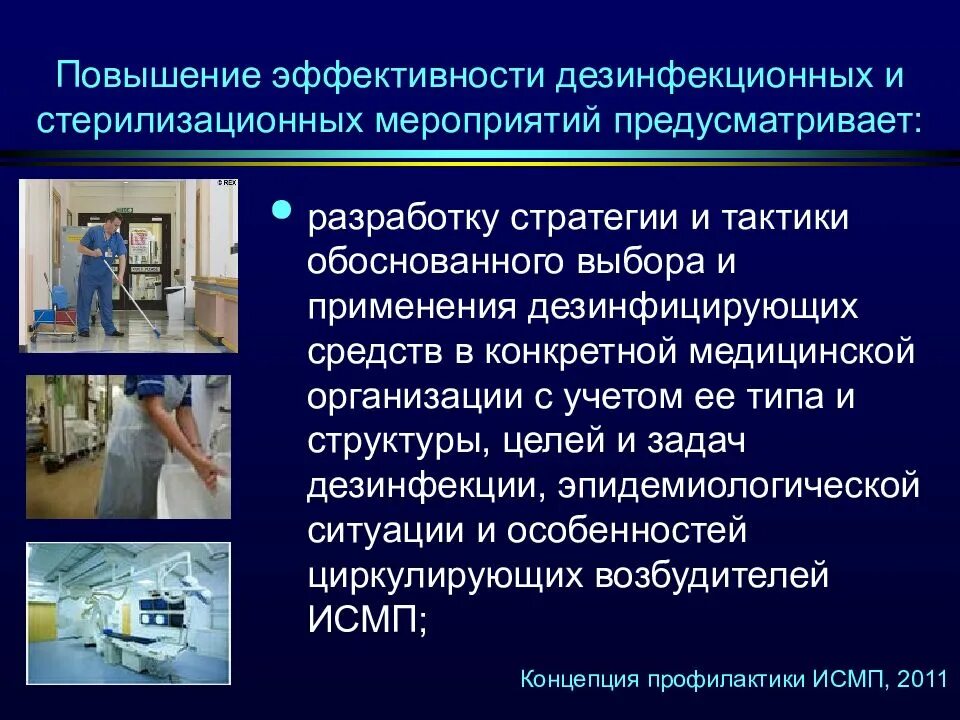 Повышение эффективности дезинфекционных и стерилизационных мероприятий предусматривает:

© REX

• разработку стратегии и тактики обоснованного выбора и применения дезинфицирующих средств в конкретной медицинской организации с учетом ее типа и структуры, целей и задач дезинфекции, эпидемиологической ситуации и особенностей циркулирующих возбудителей ИСМП;

Концепция профилактики ИСМП, 2011